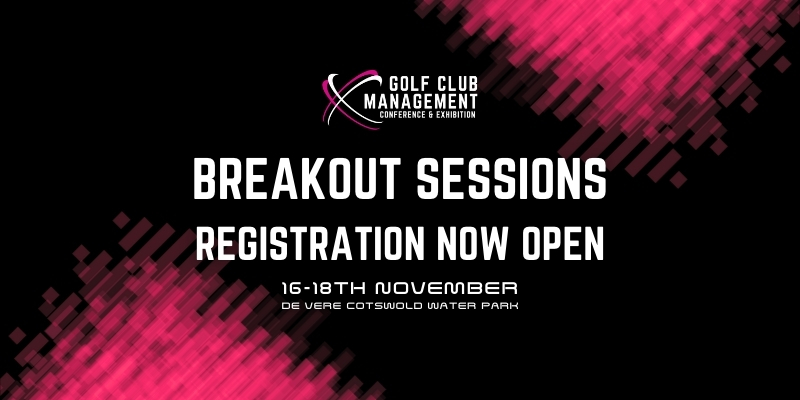 GOLF CLUB MANAGEMENT
CONFERENCE & EXHIBITION

BREAKOUT SESSIONS
REGISTRATION NOW OPEN

16-18TH NOVEMBER
DE VERE COTSWOLD WATER PARK